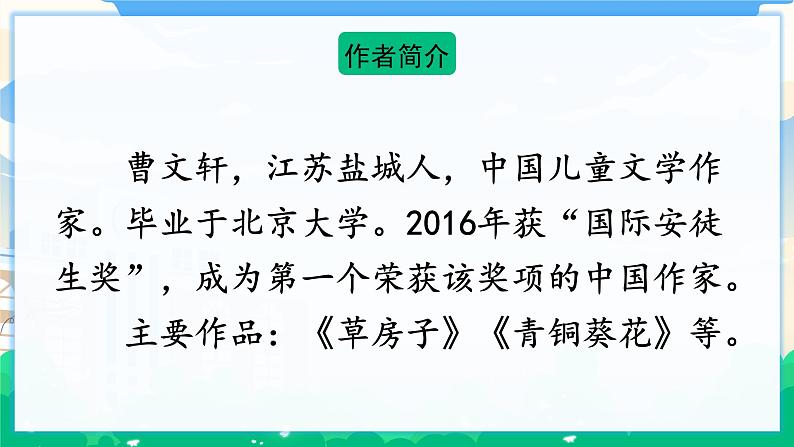 作者简介

曹文轩，江苏盐城人，中国儿童文学作家。毕业于北京大学。2016年获“国际安徒生奖”，成为第一个荣获该奖项的中国作家。

主要作品：《草房子》《青铜葵花》等。